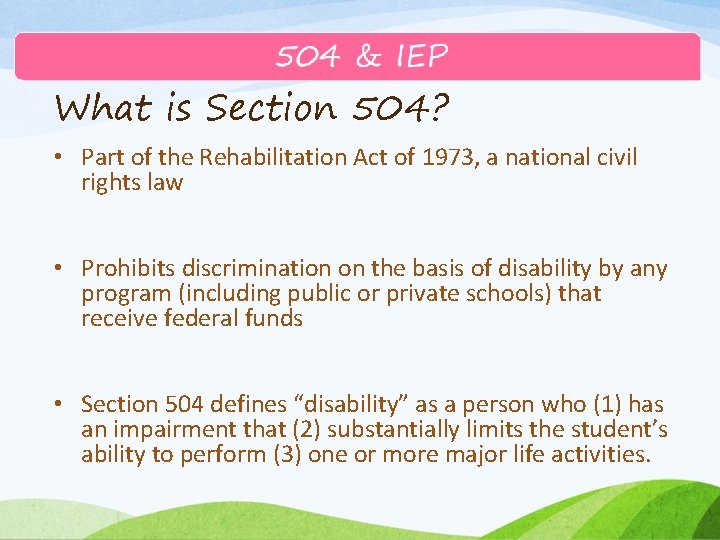 504 & IEP

What is Section 504?

• Part of the Rehabilitation Act of 1973, a national civil rights law

• Prohibits discrimination on the basis of disability by any program (including public or private schools) that receive federal funds

• Section 504 defines “disability” as a person who (1) has an impairment that (2) substantially limits the student’s ability to perform (3) one or more major life activities.